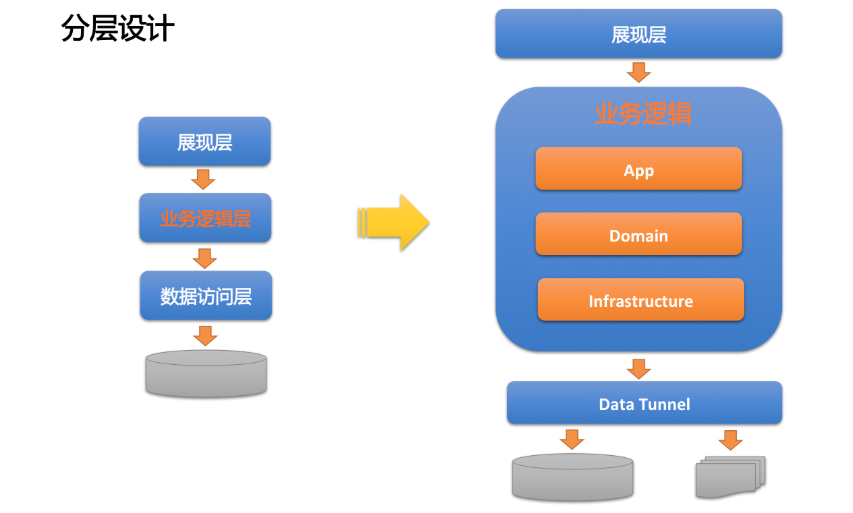 分层设计

展现层

业务逻辑层

数据访问层

展现层

业务逻辑

App

Domain

Infrastructure

Data Tunnel